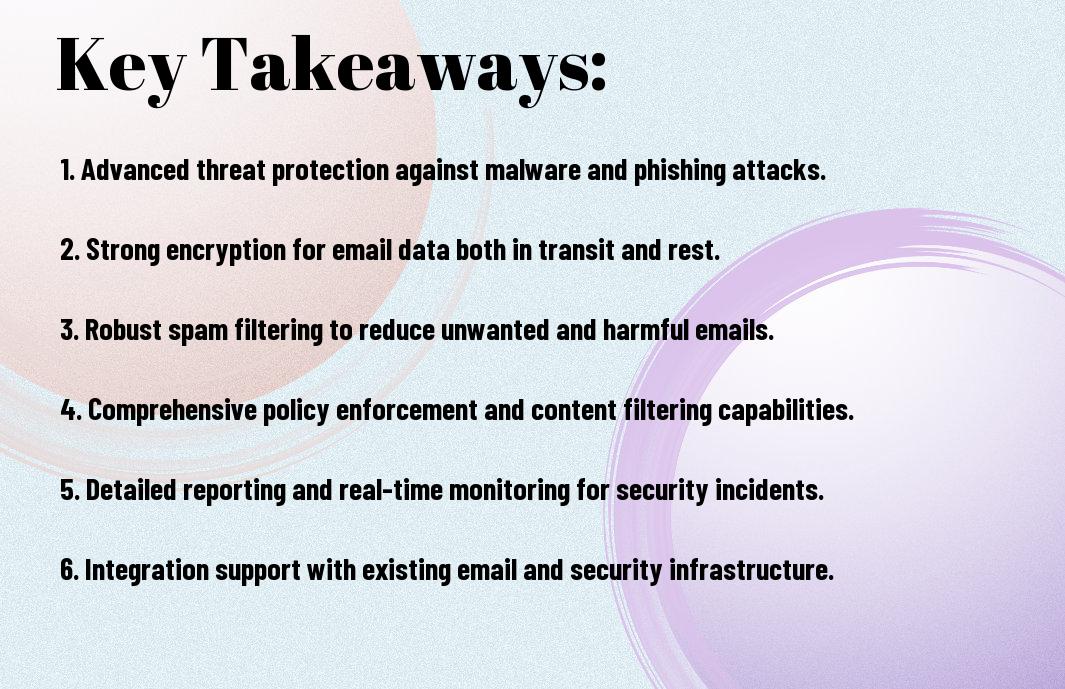 Key Takeaways:

1. Advanced threat protection against malware and phishing attacks.

2. Strong encryption for email data both in transit and rest.

3. Robust spam filtering to reduce unwanted and harmful emails.

4. Comprehensive policy enforcement and content filtering capabilities.

5. Detailed reporting and real-time monitoring for security incidents.

6. Integration support with existing email and security infrastructure.